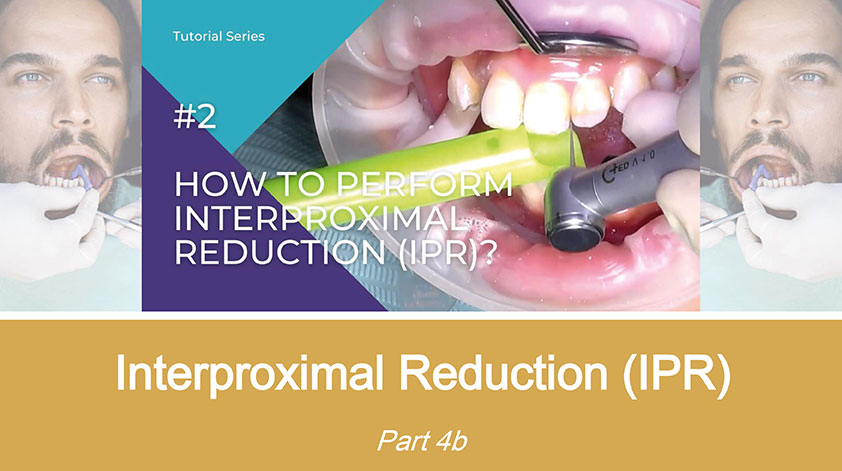 Tutorial Series

#2

HOW TO PERFORM INTERPROXIMAL REDUCTION (IPR)?

Interproximal Reduction (IPR)

Part 4b